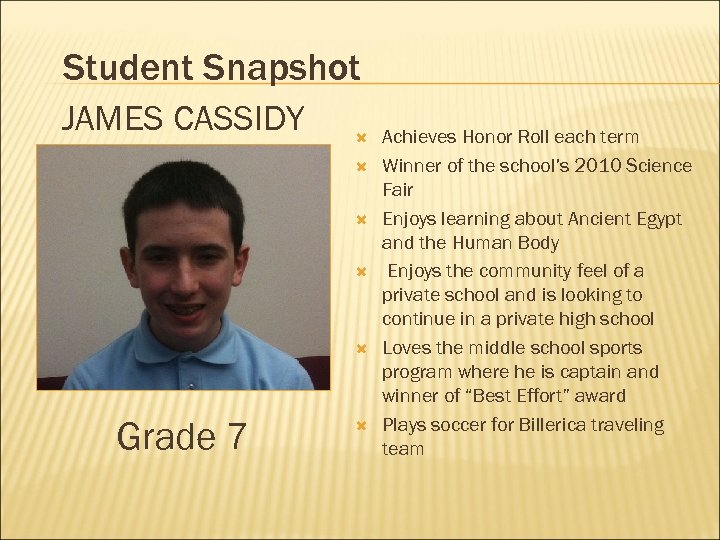 Student Snapshot

JAMES CASSIDY

Grade 7

- Achieves Honor Roll each term
- Winner of the school's 2010 Science Fair
- Enjoys learning about Ancient Egypt and the Human Body
- Enjoys the community feel of a private school and is looking to continue in a private high school
- Loves the middle school sports program where he is captain and winner of "Best Effort" award
- Plays soccer for Billerica traveling team